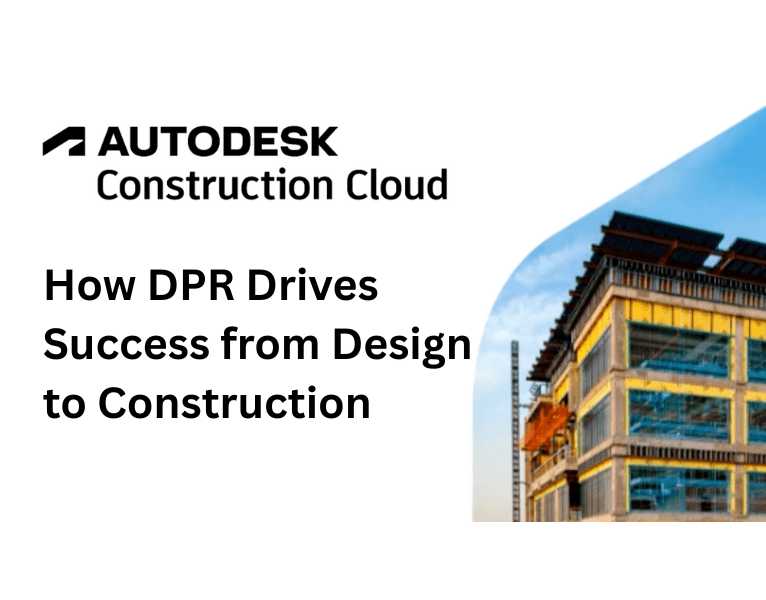 AUTODESK
Construction Cloud

How DPR Drives Success from Design to Construction